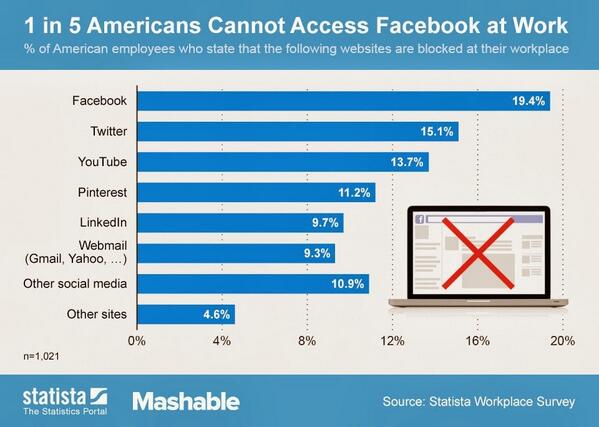 1 in 5 Americans Cannot Access Facebook at Work

% of American employees who state that the following websites are blocked at their workplace

Facebook 19.4%
Twitter 15.1%
YouTube 13.7%
Pinterest 11.2%
LinkedIn 9.7%
Webmail (Gmail, Yahoo, ...) 9.3%
Other social media 10.9%
Other sites 4.6%

0% 4% 8% 12% 16% 20%

n=1,021

statista
The Statistics Portal

Mashable

Source: Statista Workplace Survey